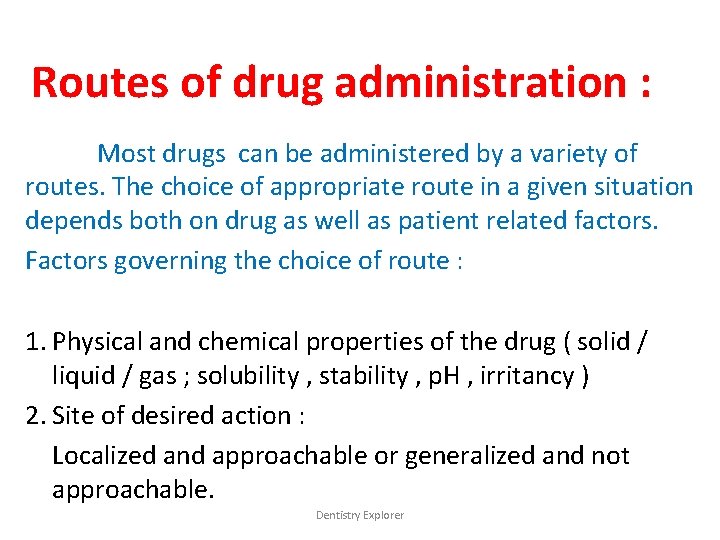 Routes of drug administration :

Most drugs can be administered by a variety of routes. The choice of appropriate route in a given situation depends both on drug as well as patient related factors.

Factors governing the choice of route :

1. Physical and chemical properties of the drug ( solid / liquid / gas ; solubility , stability , pH , irritancy )
2. Site of desired action :
Localized and approachable or generalized and not approachable.

Dentistry Explorer